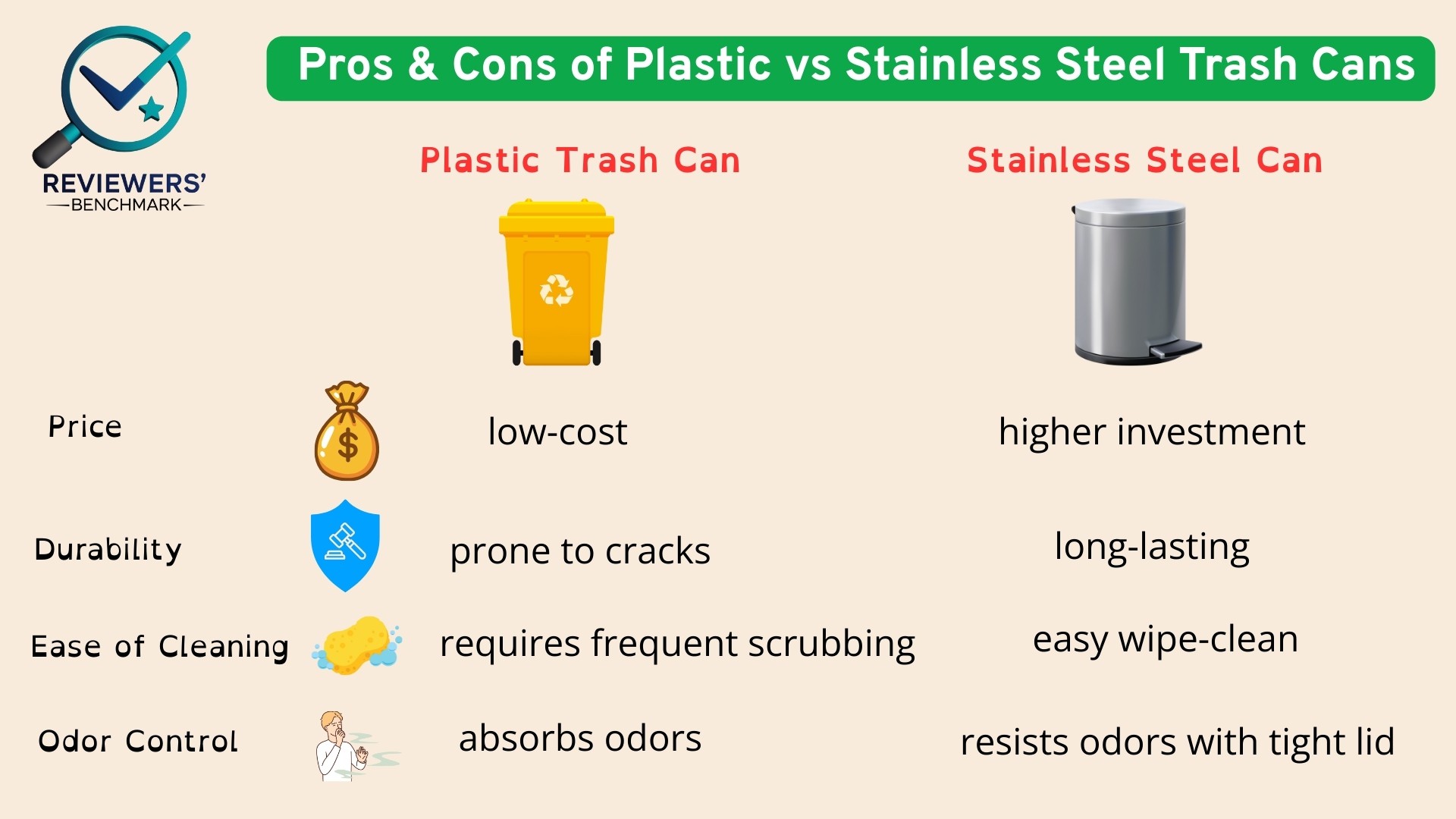 REVIEWERS'
BENCHMARK

Pros & Cons of Plastic vs Stainless Steel Trash Cans

|  | Plastic Trash Can | Stainless Steel Can |
|---|---|---|
| Price | low-cost | higher investment |
| Durability | prone to cracks | long-lasting |
| Ease of Cleaning | requires frequent scrubbing | easy wipe-clean |
| Odor Control | absorbs odors | resists odors with tight lid |